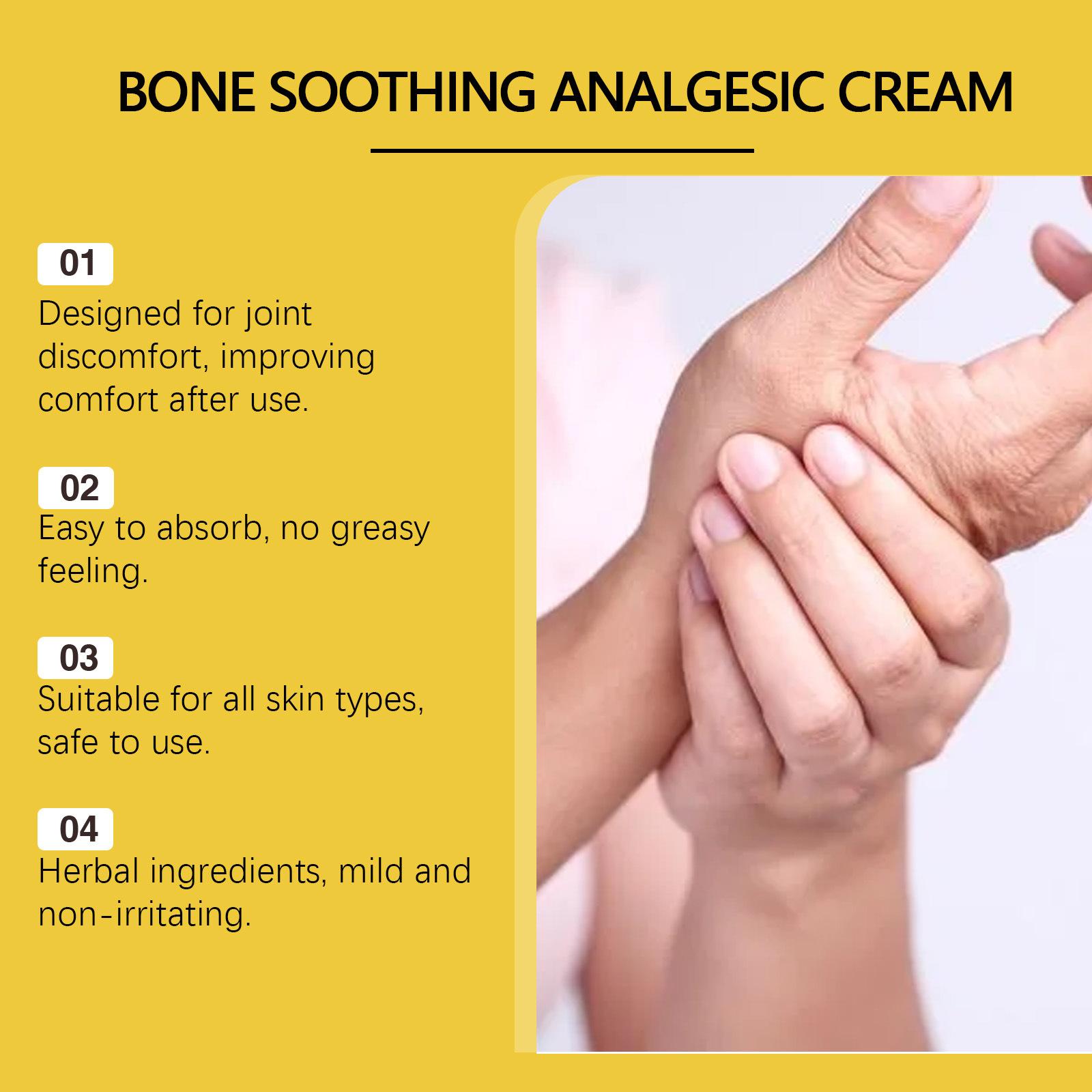 BONE SOOTHING ANALGESIC CREAM

01
Designed for joint discomfort, improving comfort after use.

02
Easy to absorb, no greasy feeling.

03
Suitable for all skin types, safe to use.

04
Herbal ingredients, mild and non-irritating.